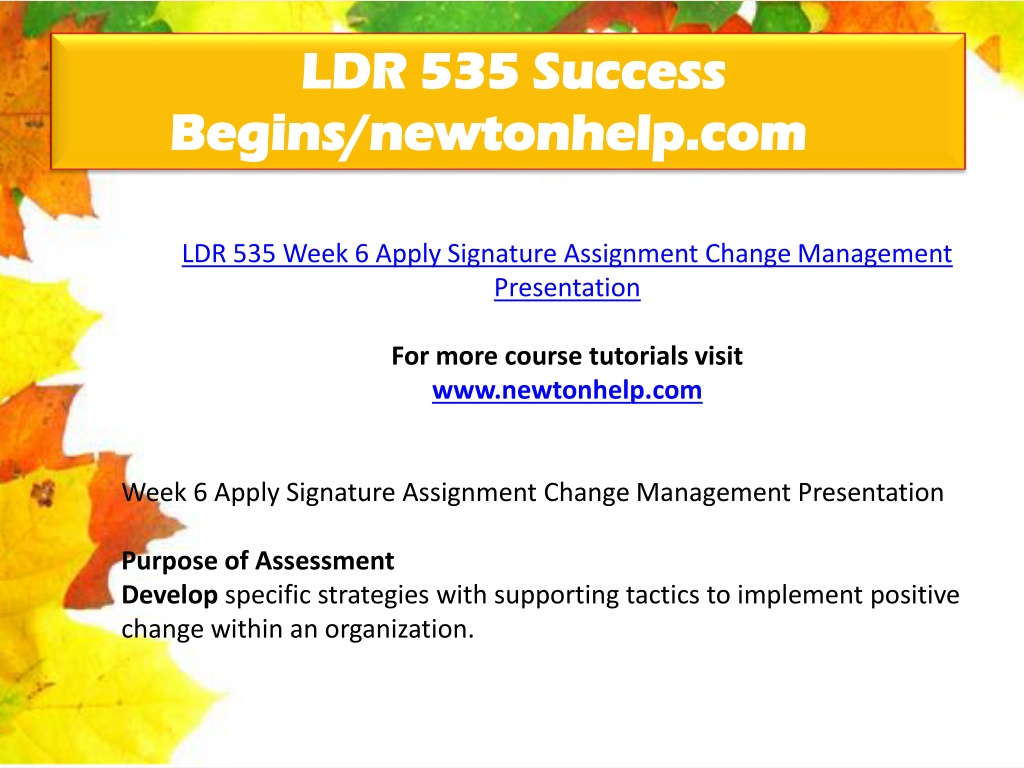 LDR 535 Success Begins/newtonhelp.com

LDR 535 Week 6 Apply Signature Assignment Change Management Presentation

For more course tutorials visit
www.newtonhelp.com

Week 6 Apply Signature Assignment Change Management Presentation

Purpose of Assessment
Develop specific strategies with supporting tactics to implement positive change within an organization.